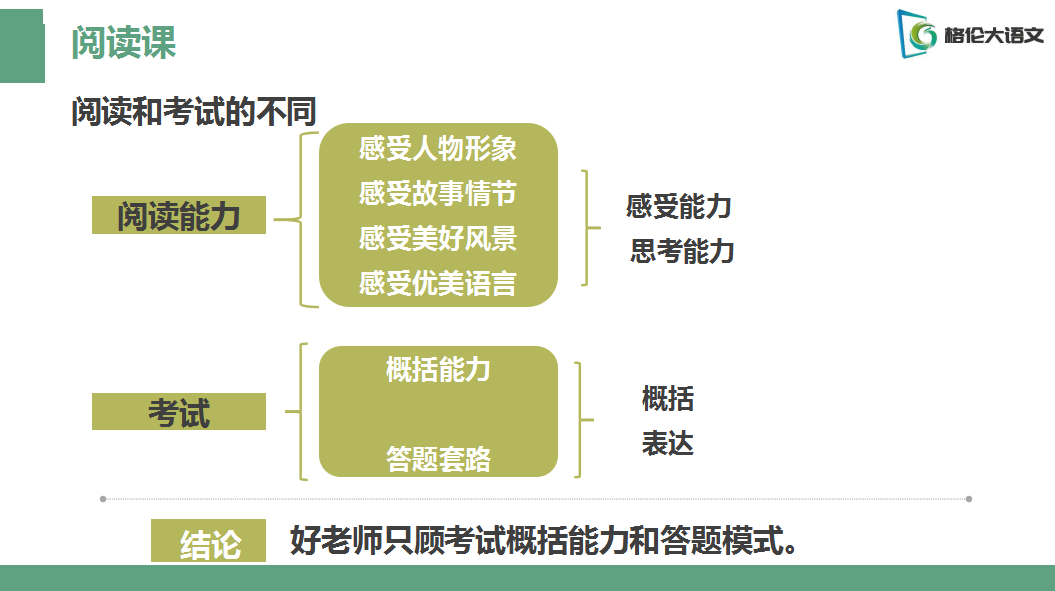 阅读课

格伦大语文

阅读和考试的不同

阅读能力

感受人物形象
感受故事情节
感受美好风景
感受优美语言

感受能力
思考能力

考试

概括能力

答题套路

概括
表达

结论 好老师只顾考试概括能力和答题模式。